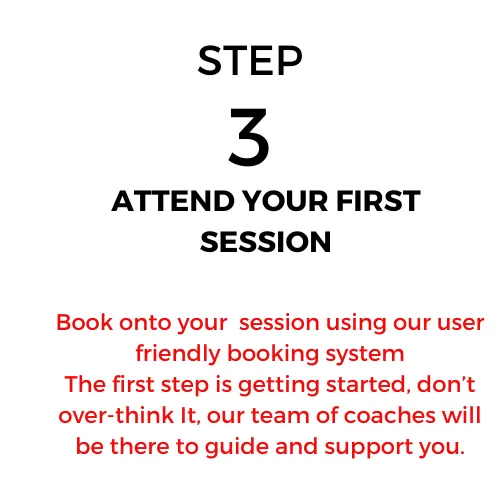 STEP

3

ATTEND YOUR FIRST SESSION

Book onto your  session using our user friendly booking system
The first step is getting started, don't over-think It, our team of coaches will be there to guide and support you.